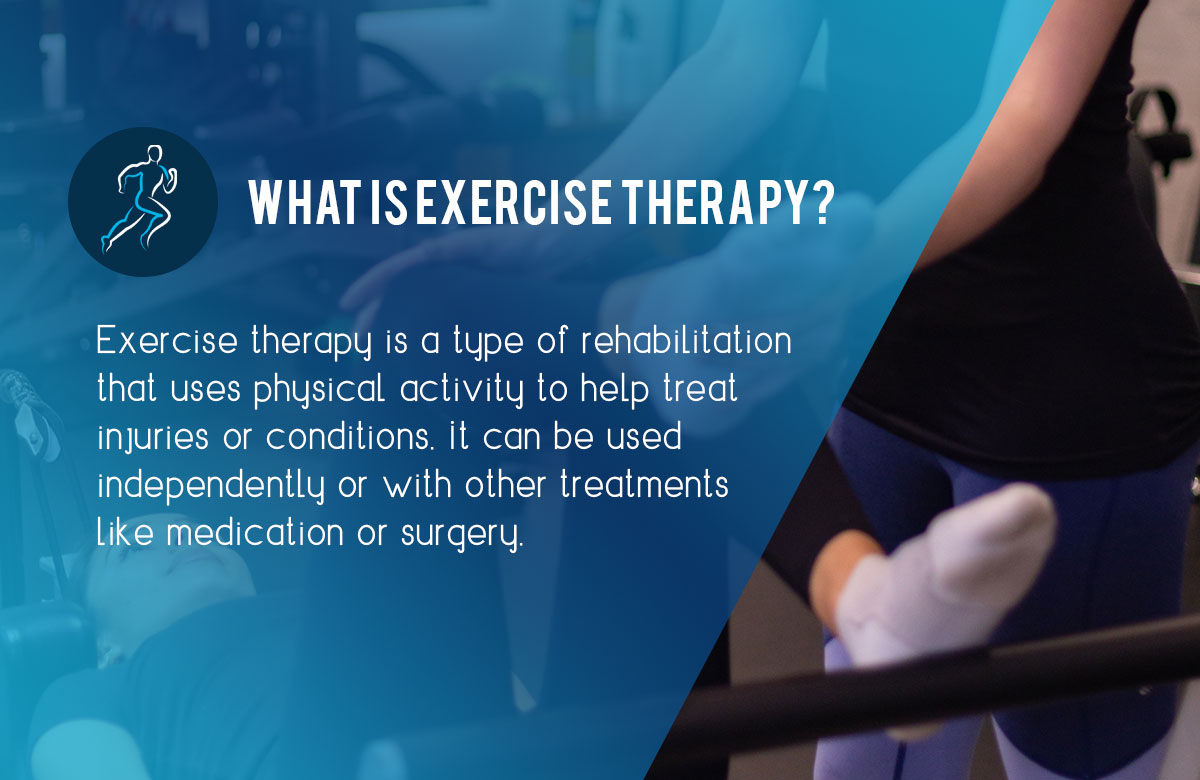 WHAT IS EXERCISE THERAPY?

Exercise therapy is a type of rehabilitation that uses physical activity to help treat injuries or conditions. It can be used independently or with other treatments like medication or surgery.